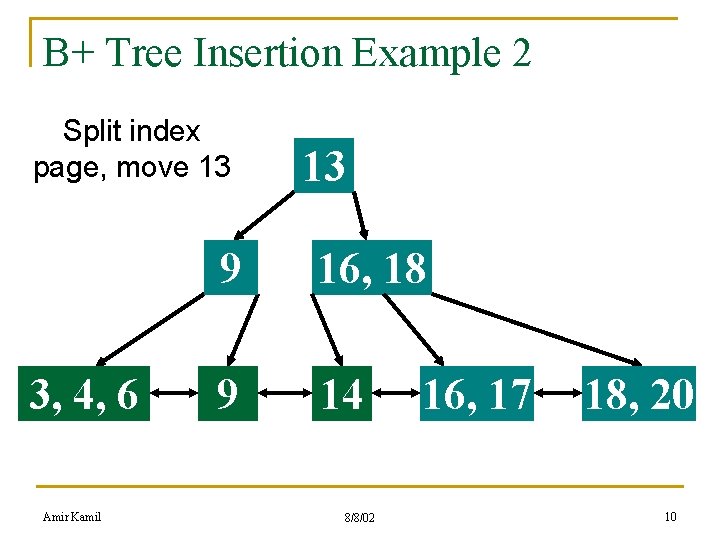 B+ Tree Insertion Example 2

Split index page, move 13

13

9

16, 18

3, 4, 6

9

14

16, 17

18, 20

Amir Kamil

8/8/02

10